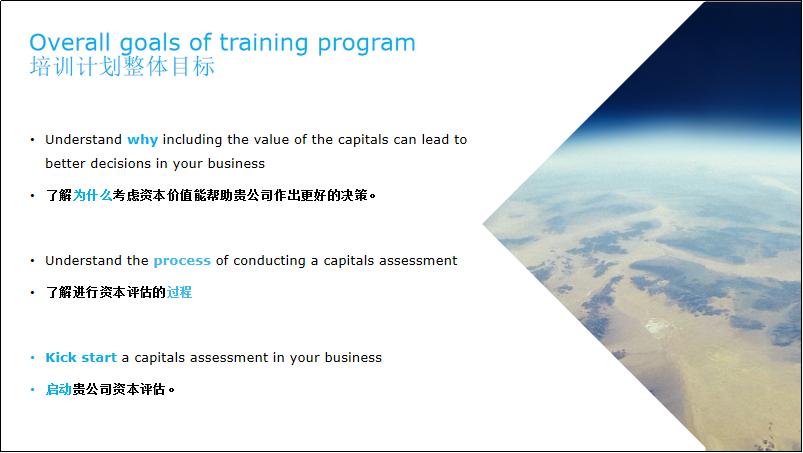 Overall goals of training program
培训计划整体目标

• Understand why including the value of the capitals can lead to better decisions in your business
• 了解为什么考虑资本价值能帮助贵公司作出更好的决策。

• Understand the process of conducting a capitals assessment
• 了解进行资本评估的过程

• Kick start a capitals assessment in your business
• 启动贵公司资本评估。